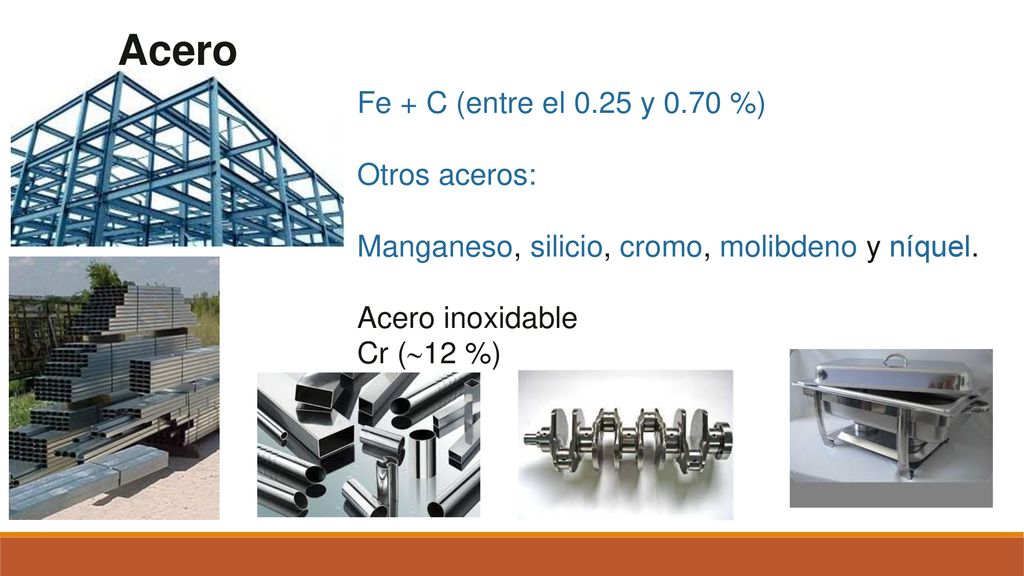 Acero

Fe + C (entre el 0.25 y 0.70 %)

Otros aceros:

Manganeso, silicio, cromo, molibdeno y níquel.

Acero inoxidable
Cr (~12 %)